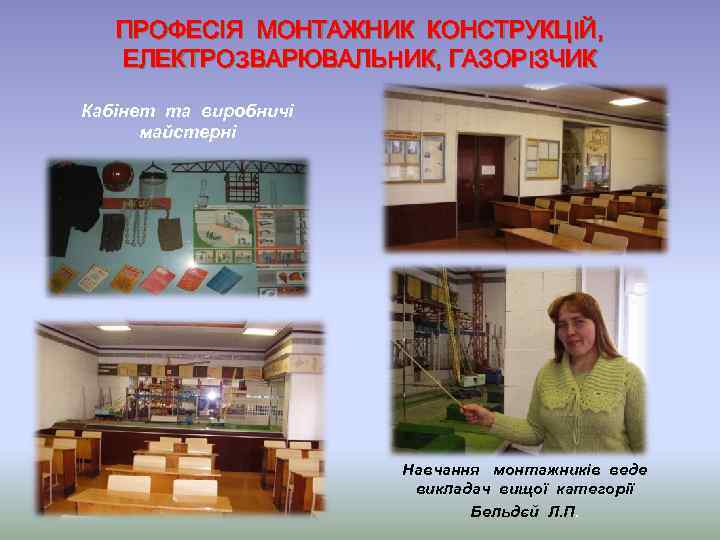 ПРОФЕСІЯ МОНТАЖНИК КОНСТРУКЦІЙ, ЕЛЕКТРОЗВАРЮВАЛЬНИК, ГАЗОРІЗЧИК

Кабінет та виробничі майстерні

Навчання монтажників веде викладач вищої категорії Бельдєй Л.П.